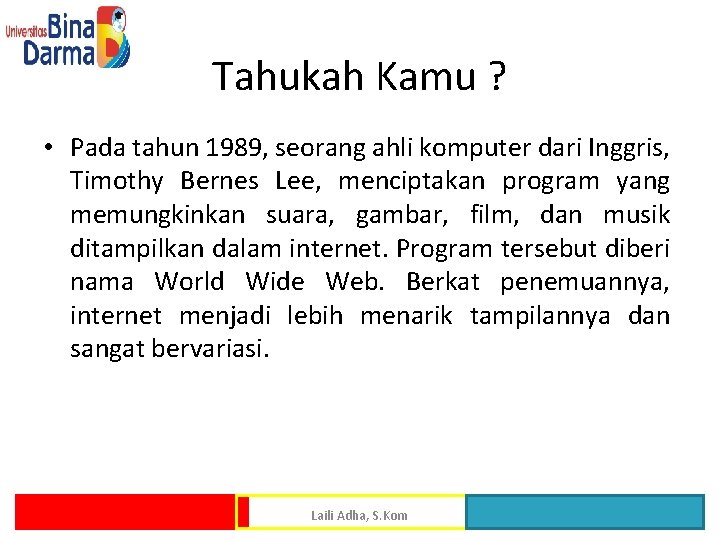 Universitas Bina Darma

Tahukah Kamu ?

• Pada tahun 1989, seorang ahli komputer dari Inggris, Timothy Bernes Lee, menciptakan program yang memungkinkan suara, gambar, film, dan musik ditampilkan dalam internet. Program tersebut diberi nama World Wide Web. Berkat penemuannya, internet menjadi lebih menarik tampilannya dan sangat bervariasi.

Laili Adha, S.Kom